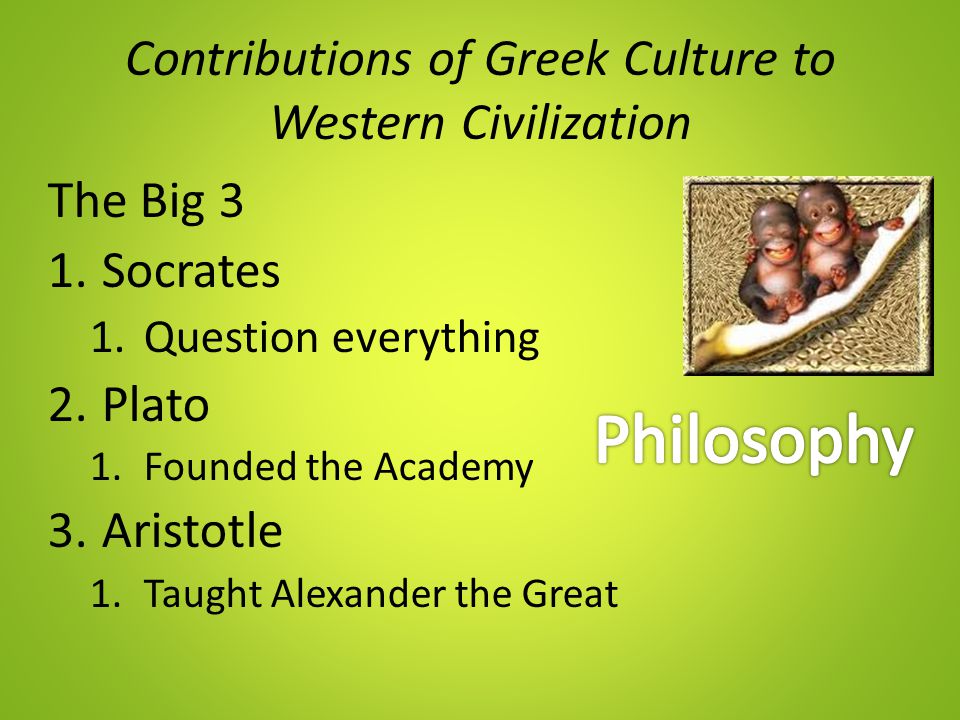 Contributions of Greek Culture to Western Civilization

The Big 3

1. Socrates
   1. Question everything
2. Plato
   1. Founded the Academy
3. Aristotle
   1. Taught Alexander the Great

Philosophy